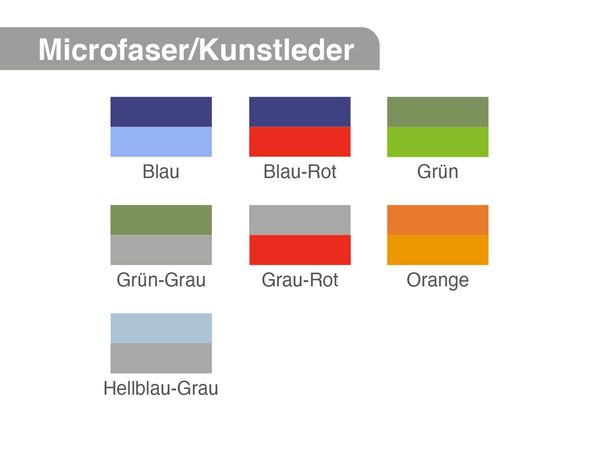 Microfaser/Kunstleder

Blau

Blau-Rot

Grün

Grün-Grau

Grau-Rot

Orange

Hellblau-Grau